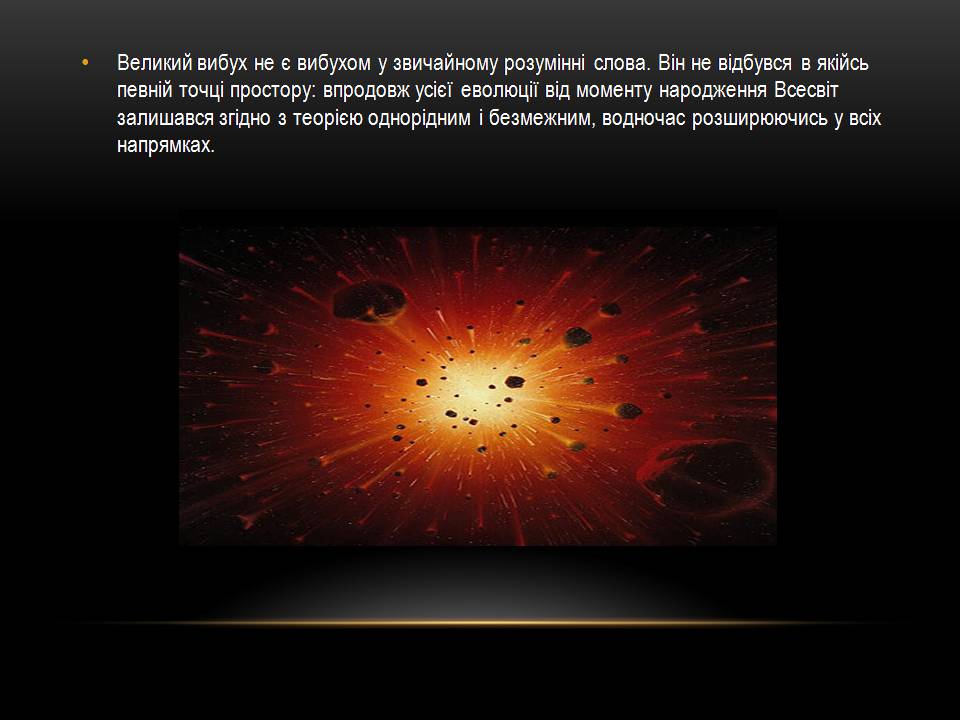 • Великий вибух не є вибухом у звичайному розумінні слова. Він не відбувся в якійсь певній точці простору: впродовж усієї еволюції від моменту народження Всесвіт залишався згідно з теорією однорідним і безмежним, водночас розширюючись у всіх напрямках.